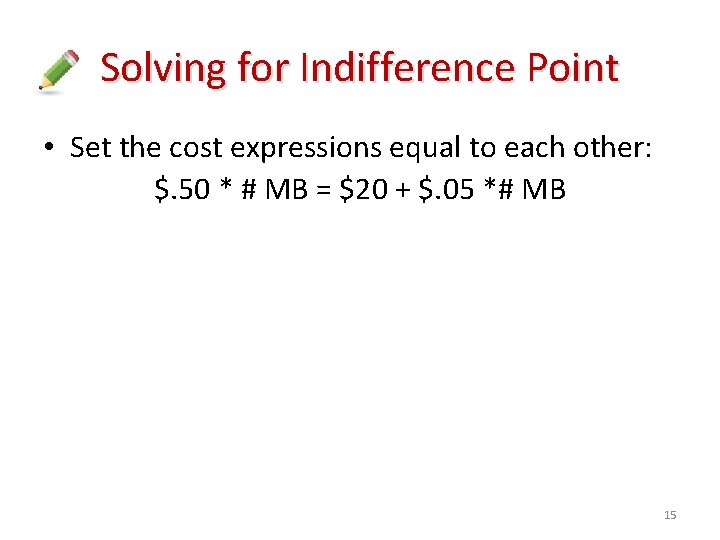 Solving for Indifference Point

• Set the cost expressions equal to each other:

\$.50 * # MB = \$20 + \$.05 *# MB

15